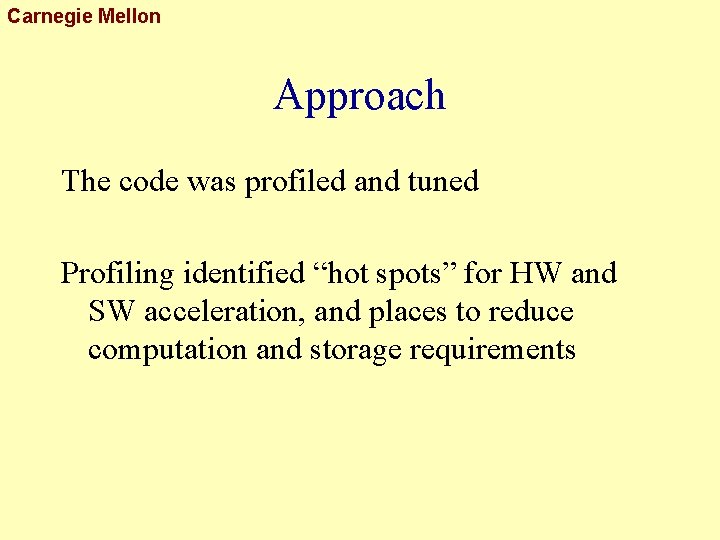 Carnegie Mellon

Approach

The code was profiled and tuned

Profiling identified “hot spots” for HW and SW acceleration, and places to reduce computation and storage requirements